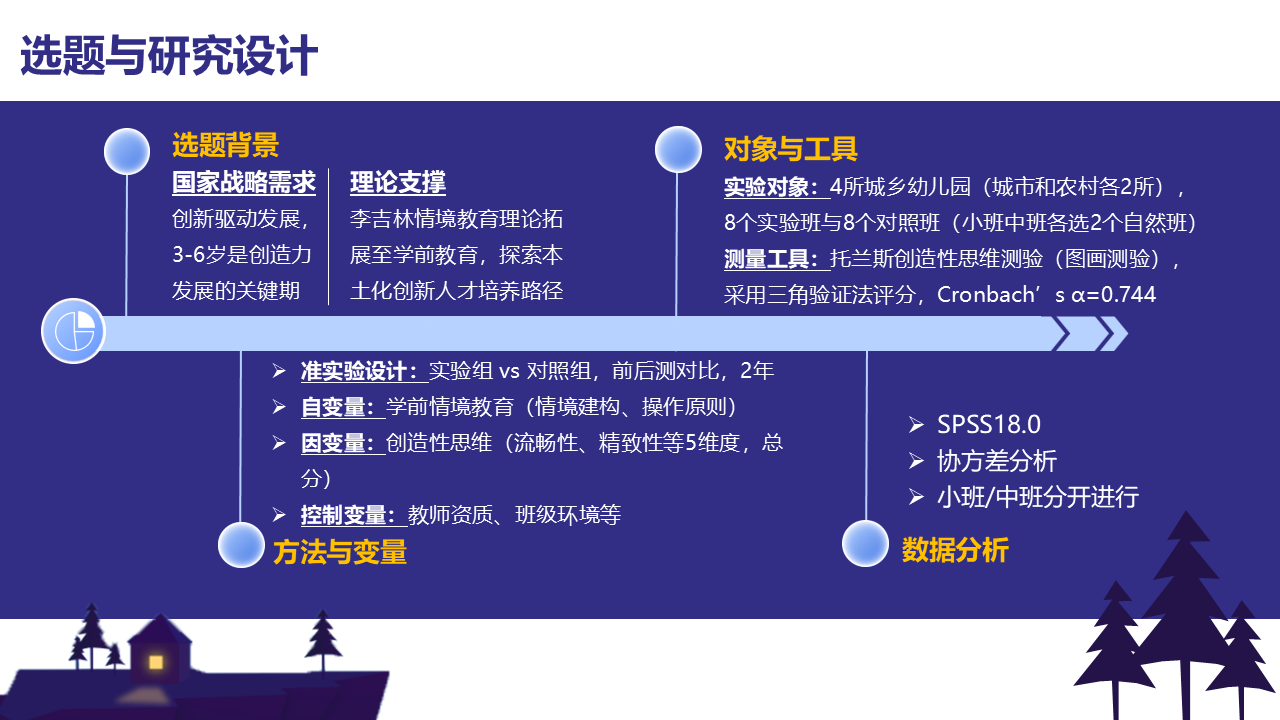 选题与研究设计

选题背景

国家战略需求
创新驱动发展，3-6岁是创造力发展的关键期

理论支撑
李吉林情境教育理论拓展至学前教育，探索本土化创新人才培养路径

对象与工具

实验对象：4所城乡幼儿园（城市和农村各2所），8个实验班与8个对照班（小班中班各选2个自然班）

测量工具：托兰斯创造性思维测验（图画测验），采用三角验证法评分，Cronbach’s α=0.744

➢ 准实验设计：实验组 vs 对照组，前后测对比，2年
➢ 自变量：学前情境教育（情境建构、操作原则）
➢ 因变量：创造性思维（流畅性、精致性等5维度，总分）
➢ 控制变量：教师资质、班级环境等

方法与变量

➢ SPSS18.0
➢ 协方差分析
➢ 小班/中班分开进行

数据分析